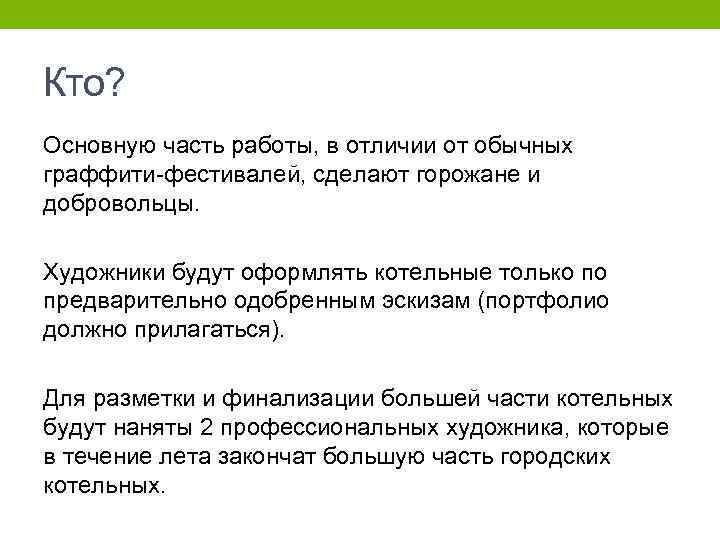 Кто?

Основную часть работы, в отличии от обычных граффити-фестивалей, сделают горожане и добровольцы.

Художники будут оформлять котельные только по предварительно одобренным эскизам (портфолио должно прилагаться).

Для разметки и финализации большей части котельных будут наняты 2 профессиональных художника, которые в течение лета закончат большую часть городских котельных.